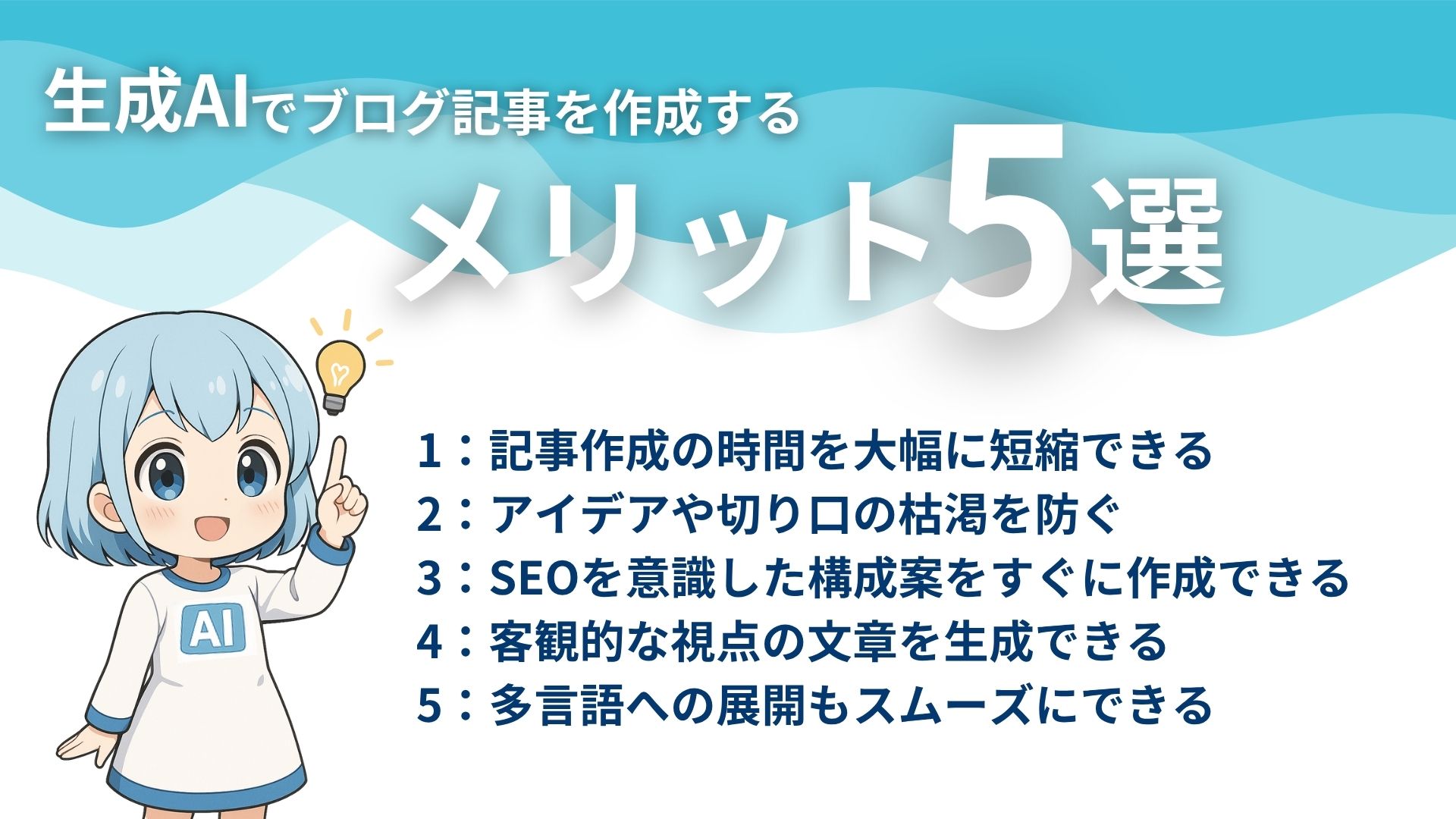 生成AIでブログ記事を作成する

メリット5選

AI

1：記事作成の時間を大幅に短縮できる
2：アイデアや切り口の枯渇を防ぐ
3：SEOを意識した構成案をすぐに作成できる
4：客観的な視点の文章を生成できる
5：多言語への展開もスムーズにできる